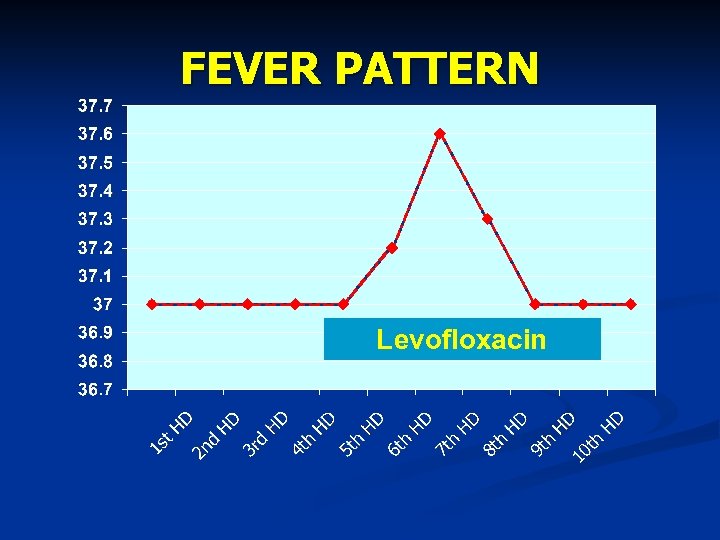 FEVER PATTERN

37.7
37.6
37.5
37.4
37.3
37.2
37.1
37
36.9
36.8
36.7

Levofloxacin

1st HD
2nd HD
3rd HD
4th HD
5th HD
6th HD
7th HD
8th HD
9th HD
10th HD